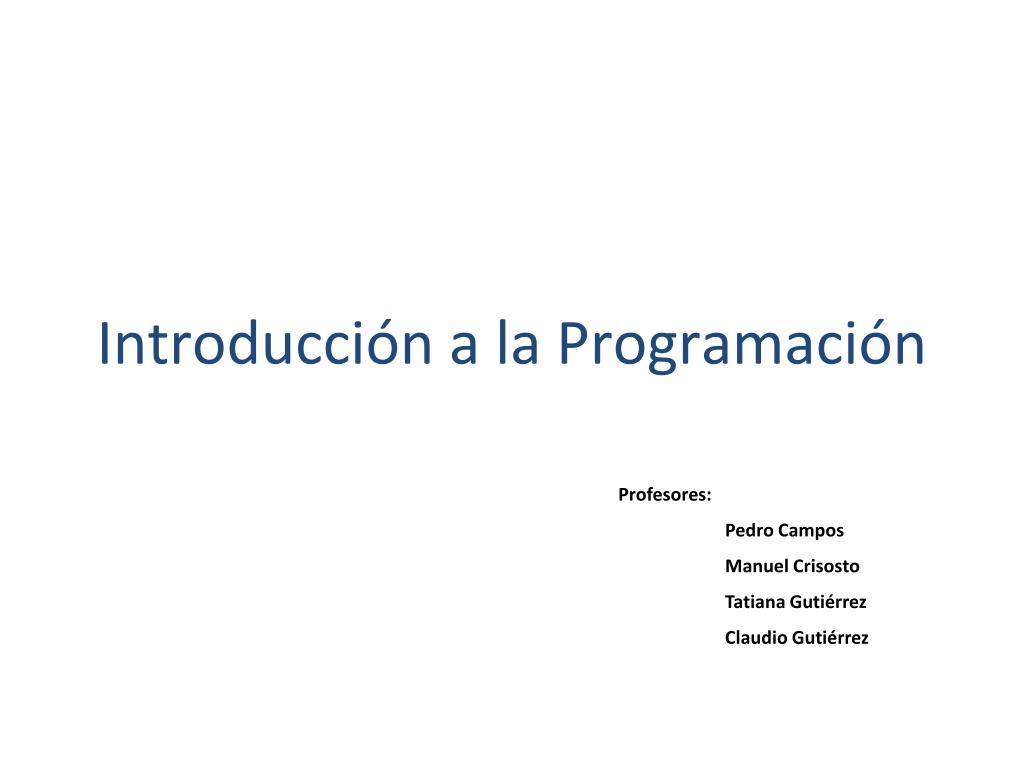 Introducción a la Programación

Profesores:

Pedro Campos

Manuel Crisosto

Tatiana Gutiérrez

Claudio Gutiérrez